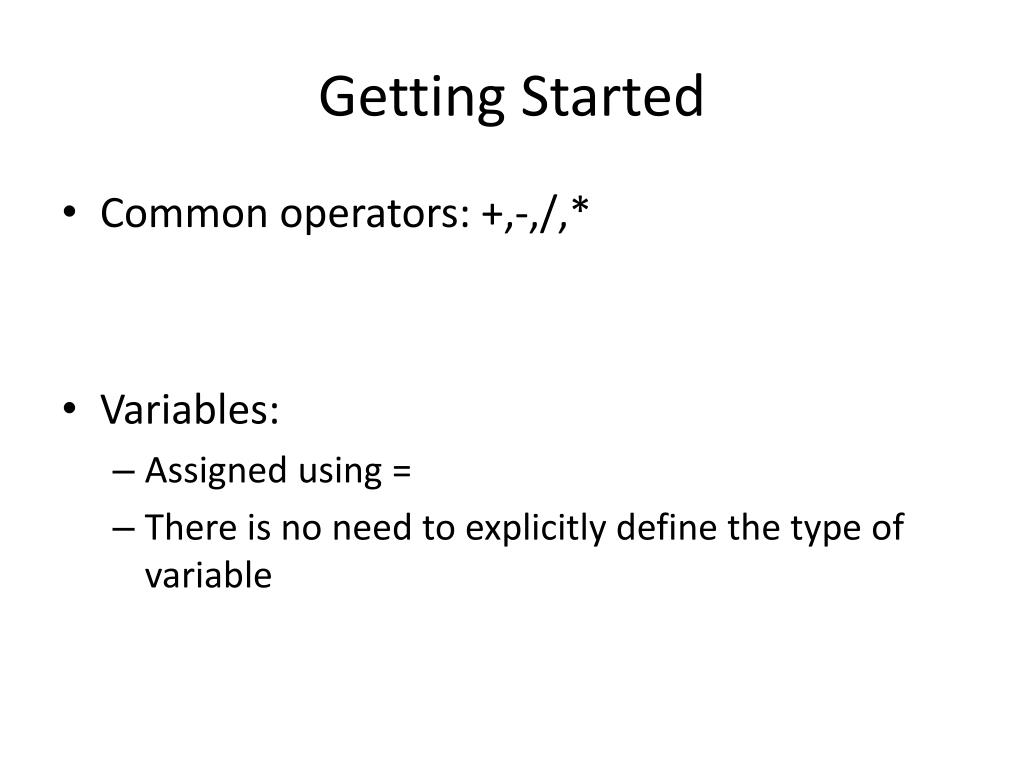 Getting Started

• Common operators: +,-,/,*

• Variables:
– Assigned using =
– There is no need to explicitly define the type of variable